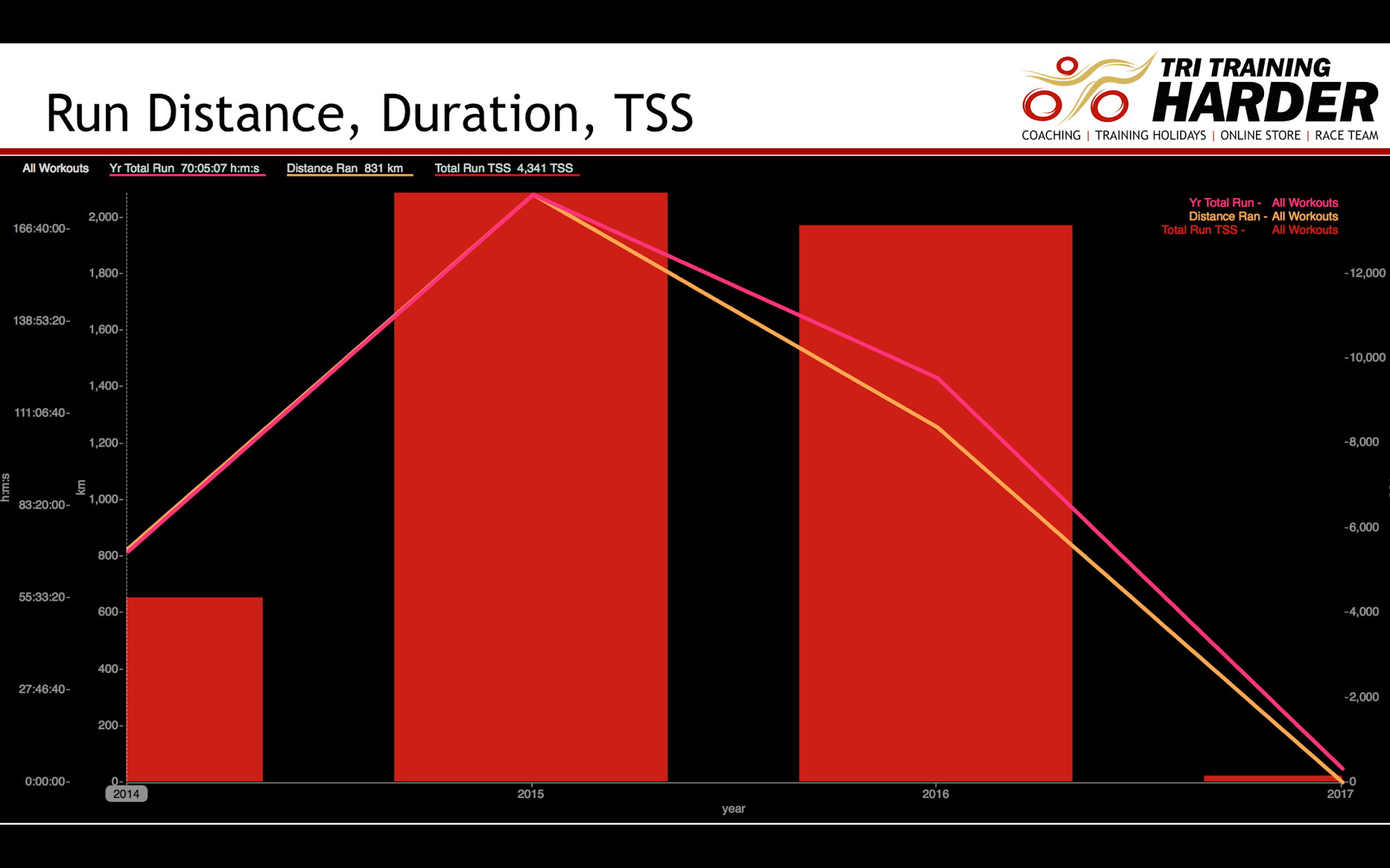 Run Distance, Duration, TSS

TRI TRAINING HARDER
COACHING | TRAINING HOLIDAYS | ONLINE STORE | RACE TEAM

All Workouts Yr Total Run 70:05:07 h:m:s Distance Ran 831 km Total Run TSS 4,341 TSS

Yr Total Run - All Workouts
Distance Ran - All Workouts
Total Run TSS - All Workouts

h:m:s
166:40:00-
138:53:20-
111:06:40-
83:20:00-
55:33:20-
27:46:40-
0:00:00-

km
2,000-
1,800-
1,600-
1,400-
1,200-
1,000-
800-
600-
400-
200-
0-

-12,000
-10,000
-8,000
-6,000
-4,000
-2,000
-0

2014
2015
2016
2017
year